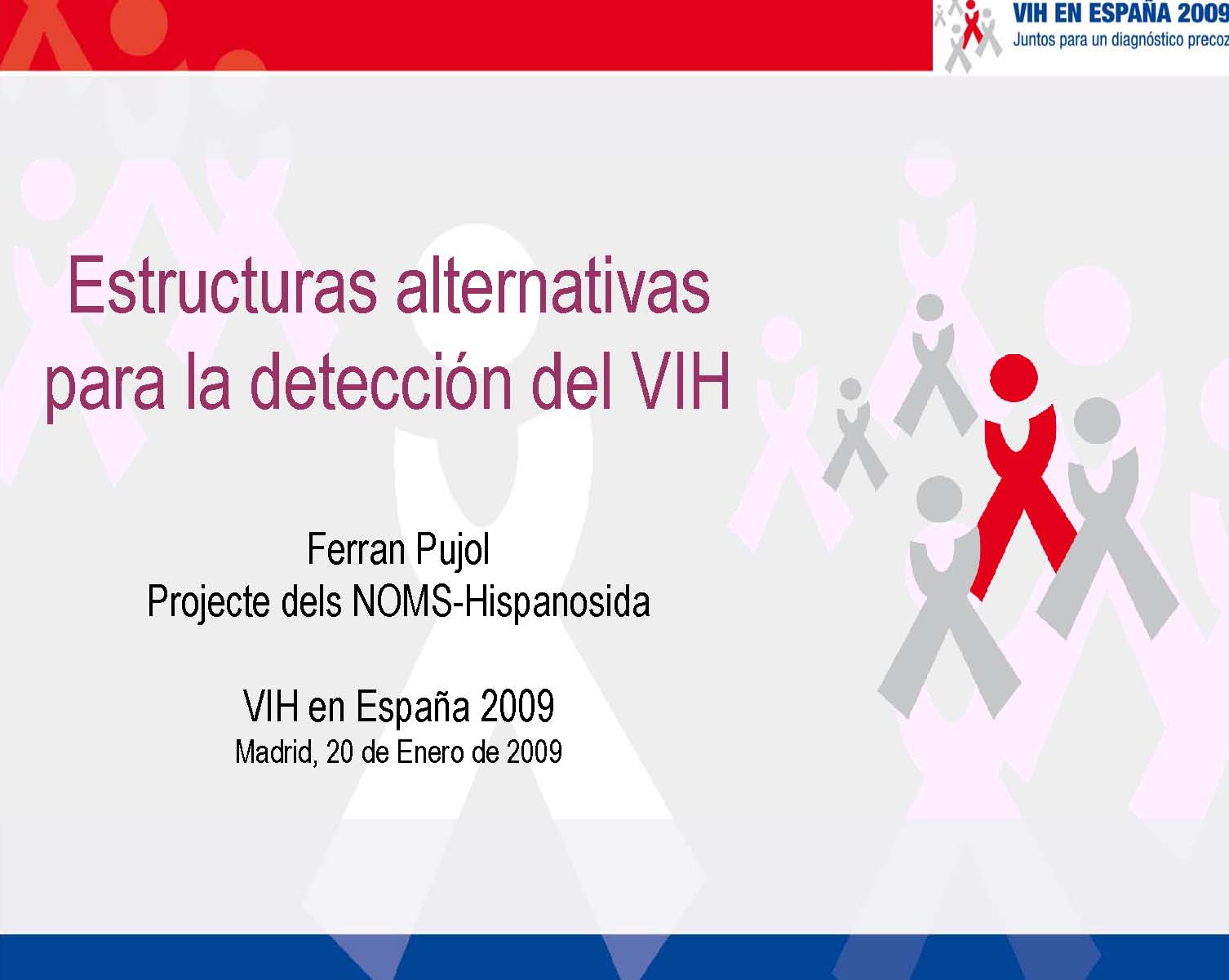 VIH EN ESPAÑA 2009
Juntos para un diagnóstico precoz

Estructuras alternativas para la detección del VIH

Ferran Pujol
Projecte dels NOMS-Hispanosida

VIH en España 2009
Madrid, 20 de Enero de 2009